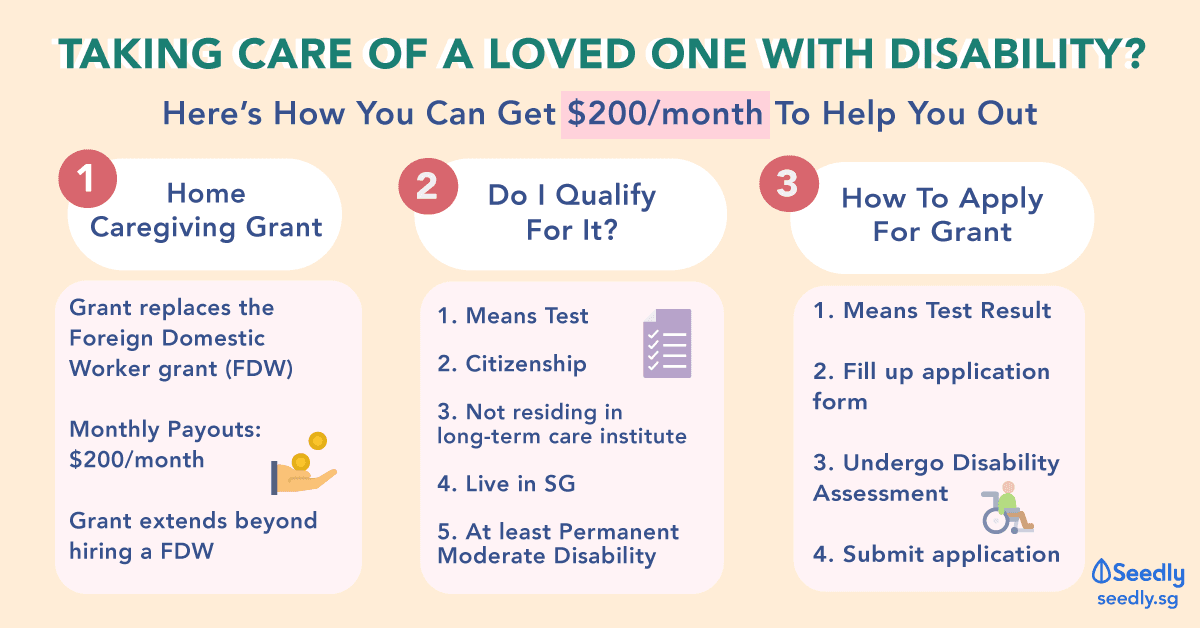 TAKING CARE OF A LOVED ONE WITH DISABILITY?

Here's How You Can Get $200/month To Help You Out

1

Home Caregiving Grant

Grant replaces the Foreign Domestic Worker grant (FDW)

Monthly Payouts: $200/month

Grant extends beyond hiring a FDW

2

Do I Qualify For It?

1. Means Test

2. Citizenship

3. Not residing in long-term care institute

4. Live in SG

5. At least Permanent Moderate Disability

3

How To Apply For Grant

1. Means Test Result

2. Fill up application form

3. Undergo Disability Assessment

4. Submit application

Seedly
seedly.sg